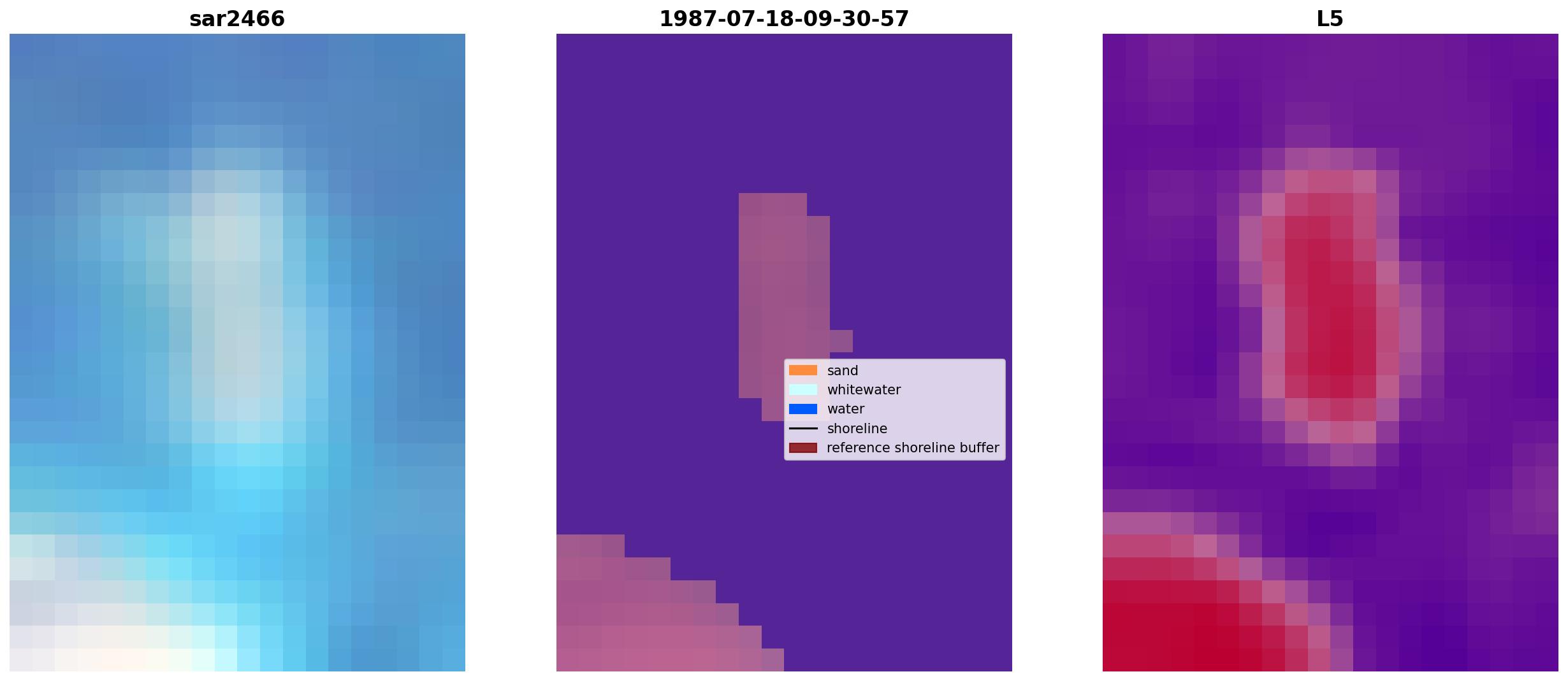 sar2466

1987-07-18-09-30-57

sand
whitewater
water
shoreline
reference shoreline buffer

L5